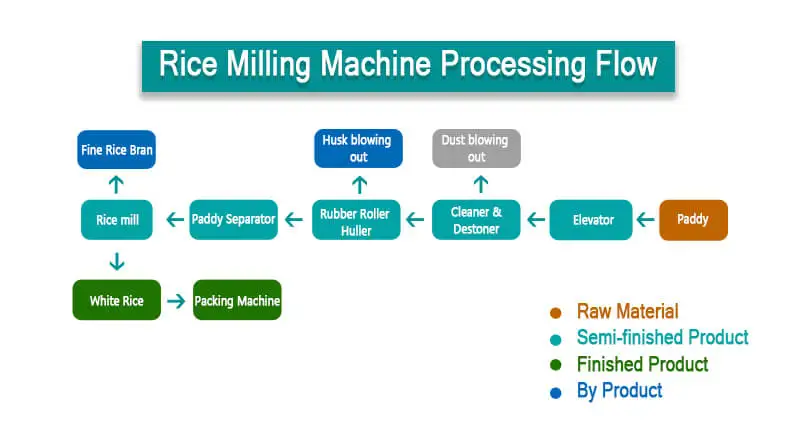 Rice Milling Machine Processing Flow

Fine Rice Bran

Husk blowing out

Dust blowing out

Rice mill

Paddy Separator

Rubber Roller Huller

Cleaner & Destoner

Elevator

Paddy

White Rice

Packing Machine

Raw Material
Semi-finished Product
Finished Product
By Product